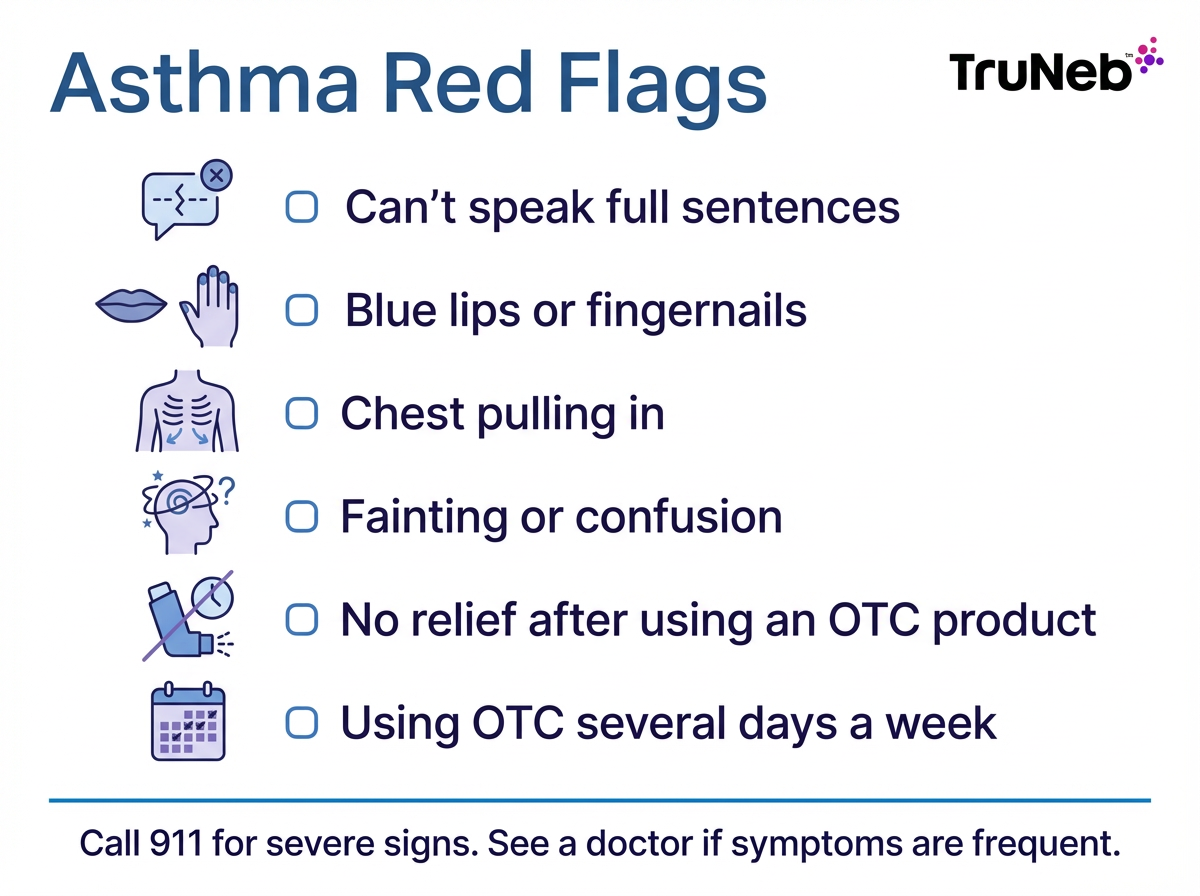 Asthma Red Flags

TruNeb™

☐ Can't speak full sentences

☐ Blue lips or fingernails

☐ Chest pulling in

☐ Fainting or confusion

☐ No relief after using an OTC product

☐ Using OTC several days a week

Call 911 for severe signs. See a doctor if symptoms are frequent.